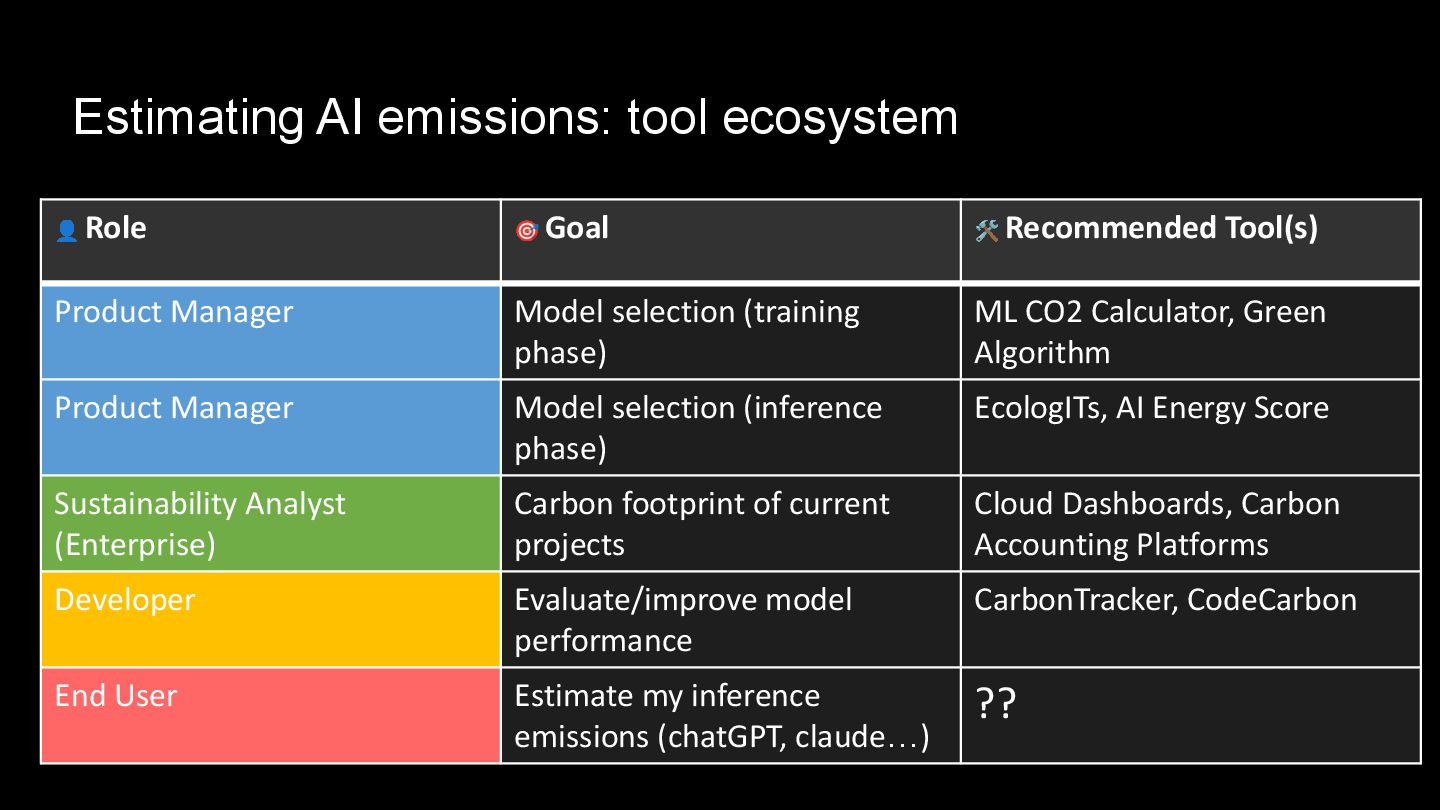 Estimating AI emissions: tool ecosystem

| 👤 Role | 🎯 Goal | 🛠 Recommended Tool(s) |
|---|---|---|
| Product Manager | Model selection (training phase) | ML CO2 Calculator, Green Algorithm |
| Product Manager | Model selection (inference phase) | EcologITs, AI Energy Score |
| Sustainability Analyst (Enterprise) | Carbon footprint of current projects | Cloud Dashboards, Carbon Accounting Platforms |
| Developer | Evaluate/improve model performance | CarbonTracker, CodeCarbon |
| End User | Estimate my inference emissions (chatGPT, claude…) | ?? |